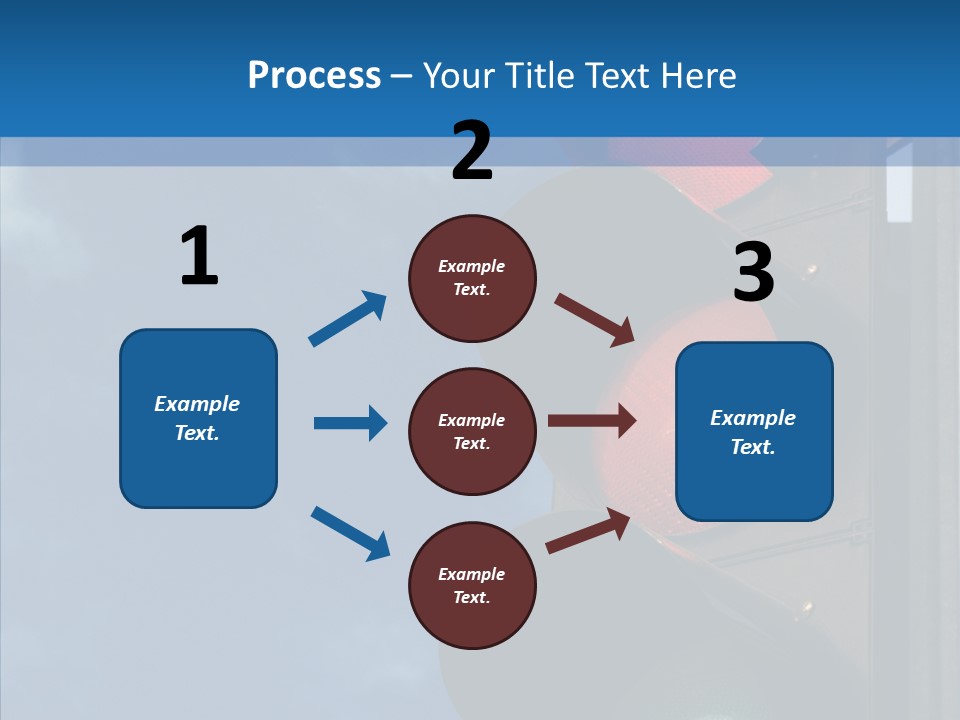 Process – Your Title Text Here

1

Example Text.

2

Example Text.

Example Text.

Example Text.

3

Example Text.